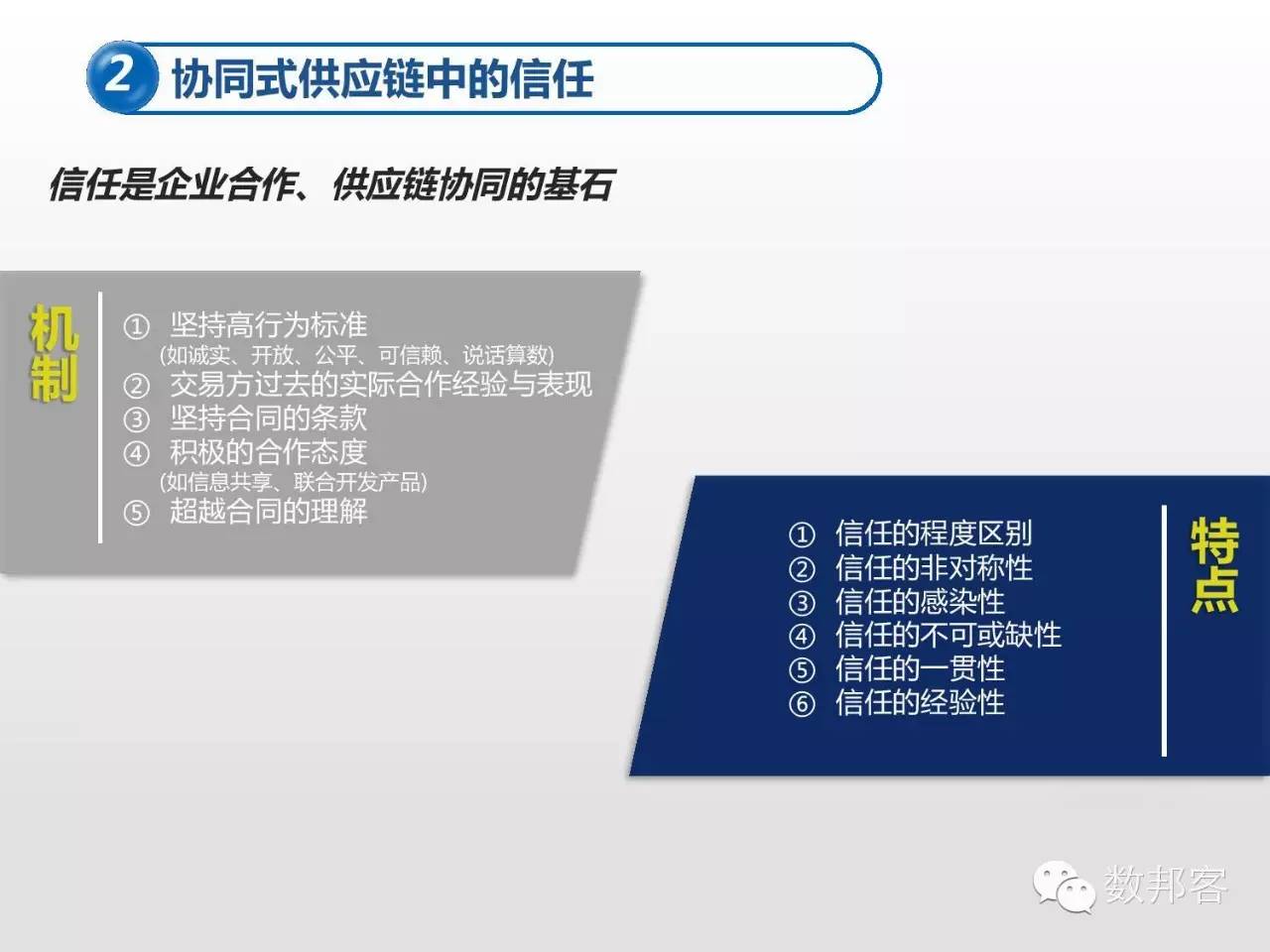 2 协同式供应链中的信任

信任是企业合作、供应链协同的基石

机制

① 坚持高行为标准
(如诚实、开放、公平、可信赖、说话算数)
② 交易方过去的实际合作经验与表现
③ 坚持合同的条款
④ 积极的合作态度
(如信息共享、联合开发产品)
⑤ 超越合同的理解

① 信任的程度区别
② 信任的非对称性
③ 信任的感染性
④ 信任的不可或缺性
⑤ 信任的一贯性
⑥ 信任的经验性

特点

数邦客